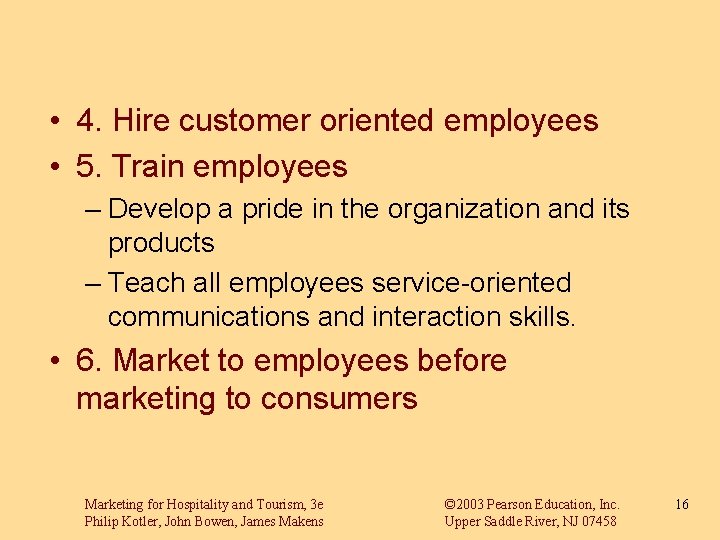 • 4. Hire customer oriented employees
• 5. Train employees
– Develop a pride in the organization and its products
– Teach all employees service-oriented communications and interaction skills.
• 6. Market to employees before marketing to consumers

Marketing for Hospitality and Tourism, 3e
Philip Kotler, John Bowen, James Makens

©2003 Pearson Education, Inc.
Upper Saddle River, NJ 07458

16